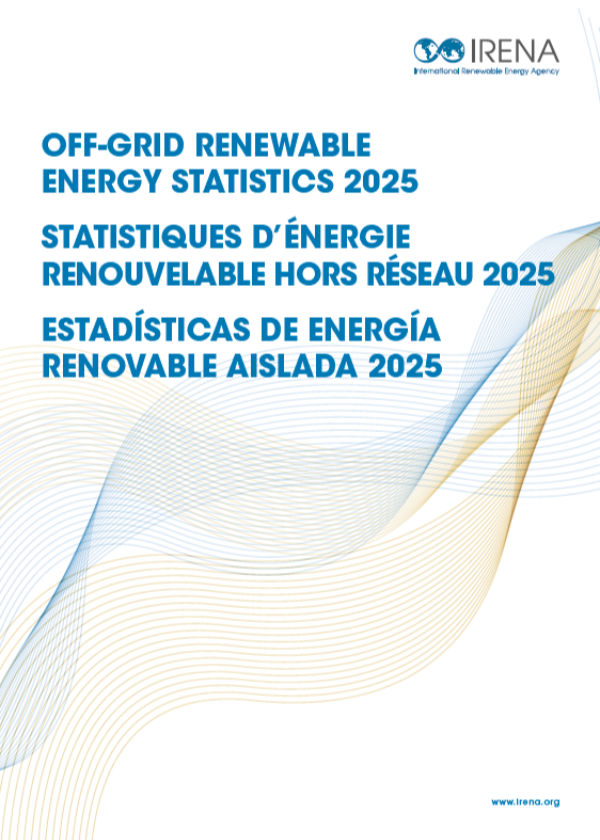 IRENA
International Renewable Energy Agency

OFF-GRID RENEWABLE ENERGY STATISTICS 2025

STATISTIQUES D'ÉNERGIE RENOUVELABLE HORS RÉSEAU 2025

ESTADÍSTICAS DE ENERGÍA RENOVABLE AISLADA 2025

www.irena.org